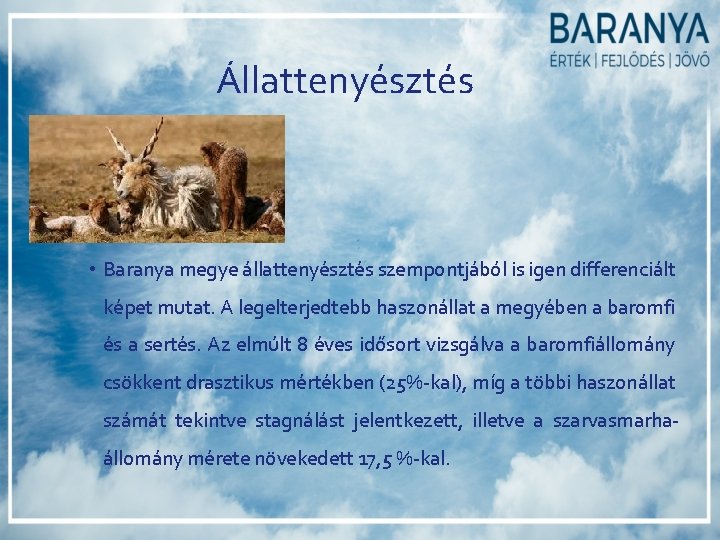 BARANYA
ÉRTÉK | FEJLŐDÉS | JÖVŐ

Állattenyésztés

• Baranya megye állattenyésztés szempontjából is igen differenciált képet mutat. A legelterjedtebb haszonállat a megyében a baromfi és a sertés. Az elmúlt 8 éves idősort vizsgálva a baromfiállomány csökkent drasztikus mértékben (25%-kal), míg a többi haszonállat számát tekintve stagnálást jelentkezett, illetve a szarvasmarha-állomány mérete növekedett 17,5 %-kal.